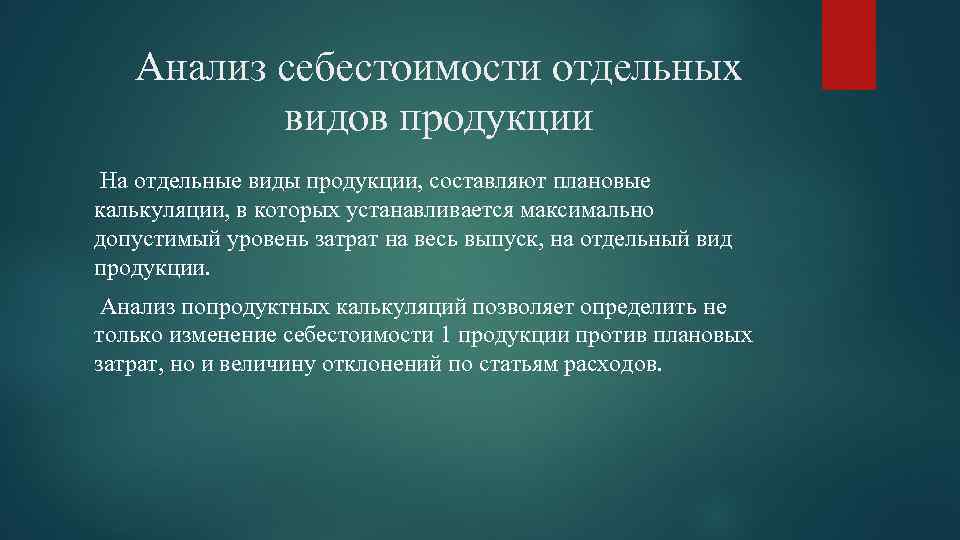 Анализ себестоимости отдельных видов продукции

На отдельные виды продукции, составляют плановые калькуляции, в которых устанавливается максимально допустимый уровень затрат на весь выпуск, на отдельный вид продукции.

Анализ попродуктных калькуляций позволяет определить не только изменение себестоимости 1 продукции против плановых затрат, но и величину отклонений по статьям расходов.